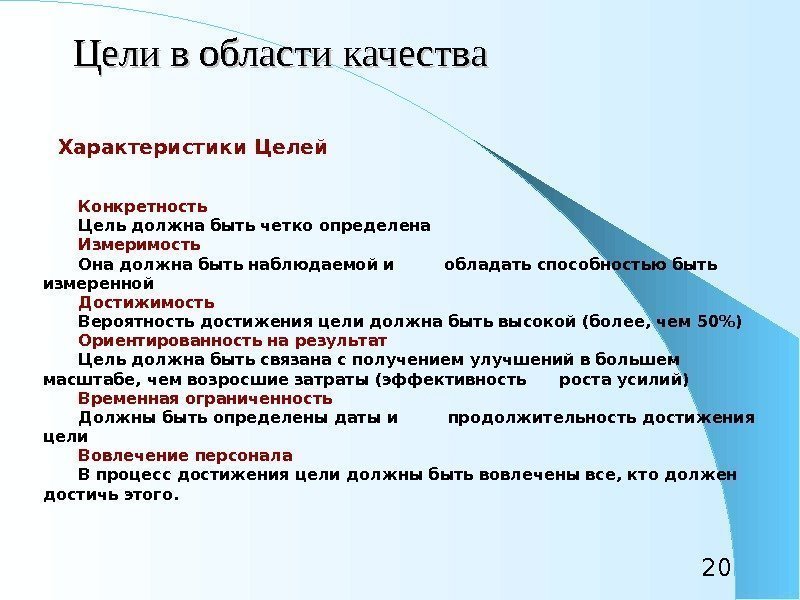 Цели в области качества

Характеристики Целей

Конкретность
Цель должна быть четко определена
Измеримость
Она должна быть наблюдаемой и обладать способностью быть измеренной
Достижимость
Вероятность достижения цели должна быть высокой (более, чем 50%)
Ориентированность на результат
Цель должна быть связана с получением улучшений в большем масштабе, чем возросшие затраты (эффективность роста усилий)
Временная ограниченность
Должны быть определены даты и продолжительность достижения цели
Вовлечение персонала
В процесс достижения цели должны быть вовлечены все, кто должен достичь этого.

20